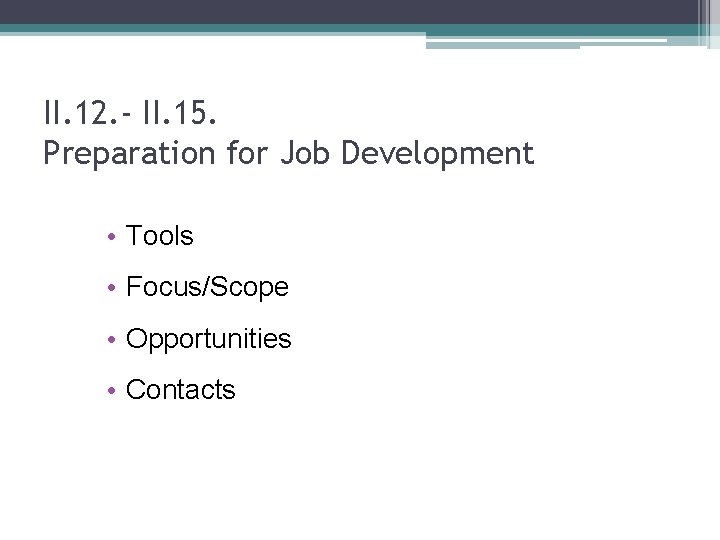 II.12.- II.15.
Preparation for Job Development

• Tools
• Focus/Scope
• Opportunities
• Contacts